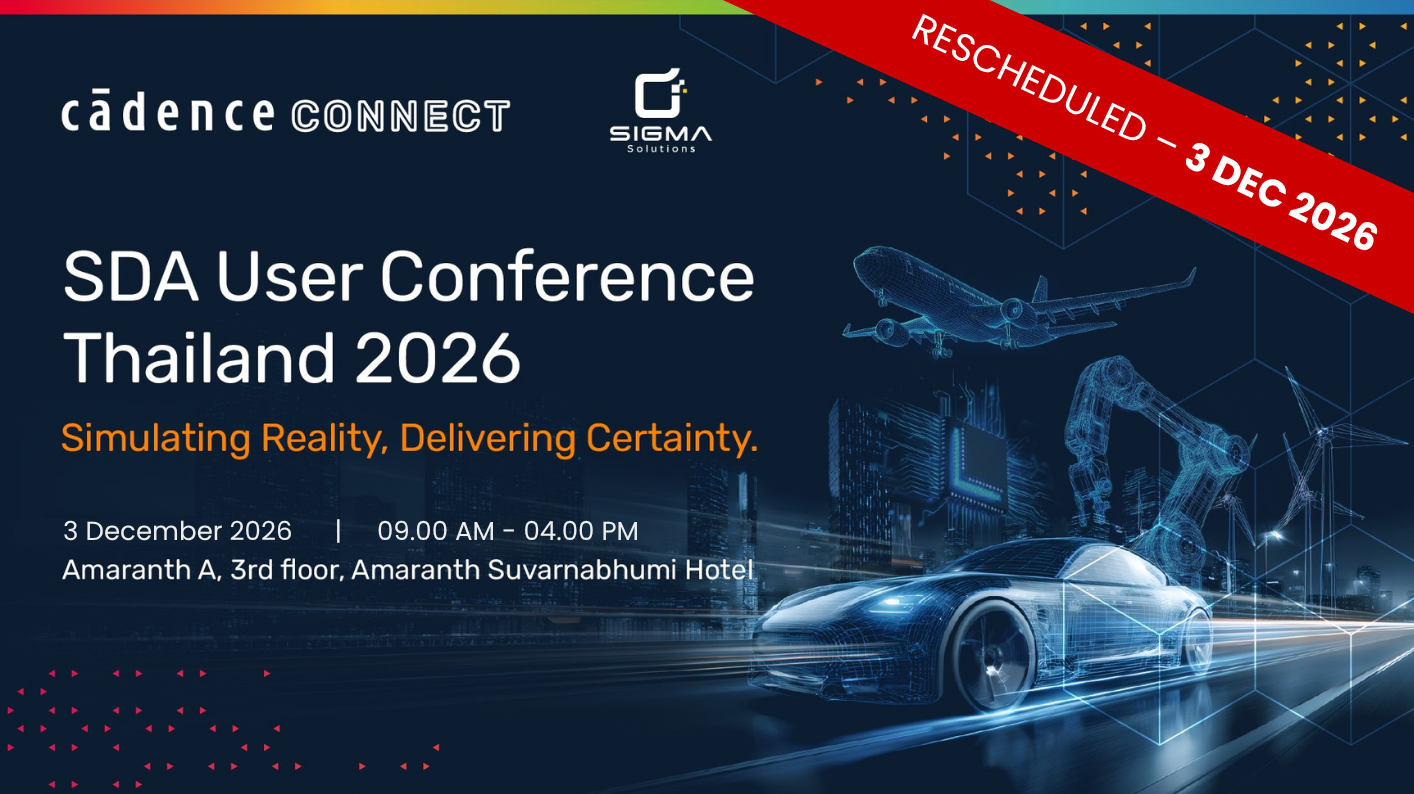 cādence CONNECT

SIGMA
Solutions

RESCHEDULED – 3 DEC 2026

SDA User Conference
Thailand 2026

Simulating Reality, Delivering Certainty.

3 December 2026 | 09.00 AM - 04.00 PM
Amaranth A, 3rd floor, Amaranth Suvarnabhumi Hotel